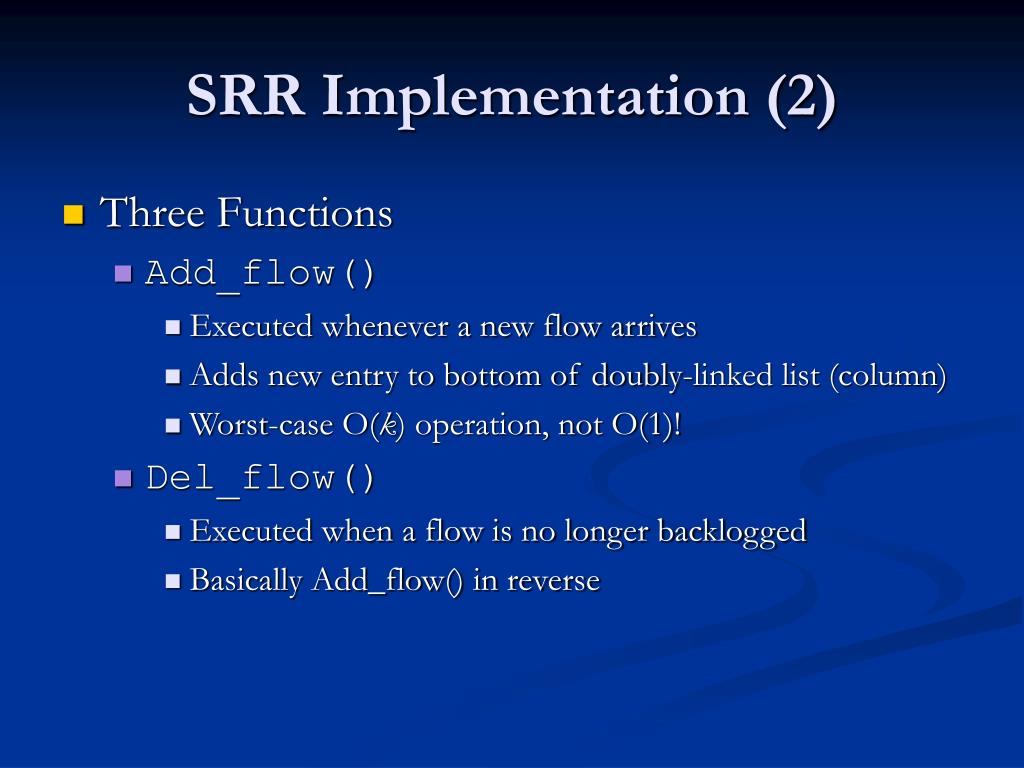 SRR Implementation (2)

Three Functions

Add_flow()

Executed whenever a new flow arrives

Adds new entry to bottom of doubly-linked list (column)

Worst-case O($k$) operation, not O(1)!

Del_flow()

Executed when a flow is no longer backlogged

Basically Add_flow() in reverse